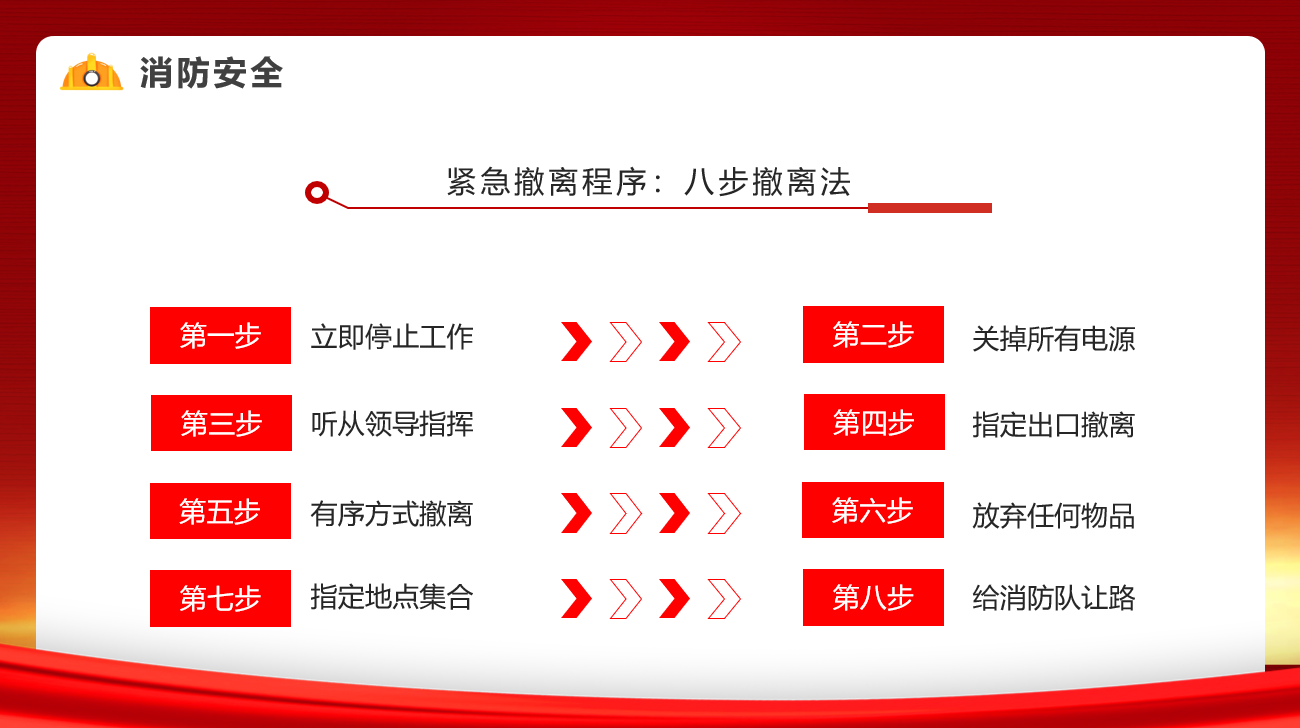 消防安全

紧急撤离程序：八步撤离法

第一步 立即停止工作

第二步 关掉所有电源

第三步 听从领导指挥

第四步 指定出口撤离

第五步 有序方式撤离

第六步 放弃任何物品

第七步 指定地点集合

第八步 给消防队让路